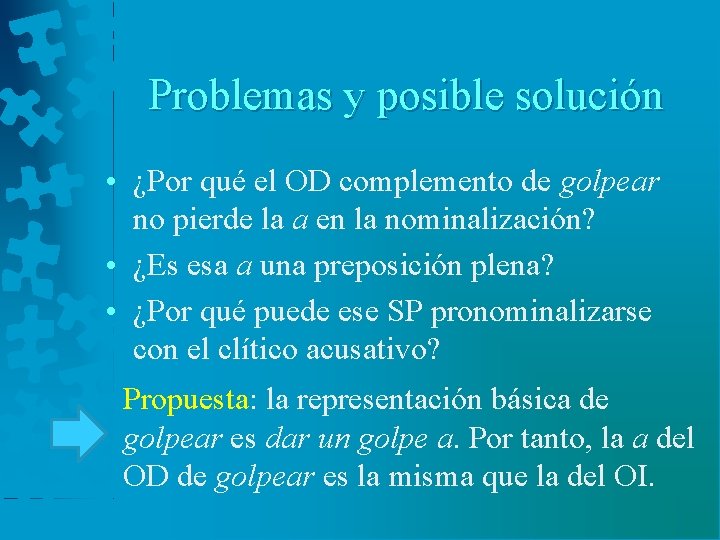 Problemas y posible solución

• ¿Por qué el OD complemento de golpear no pierde la a en la nominalización?
• ¿Es esa a una preposición plena?
• ¿Por qué puede ese SP pronominalizarse con el clítico acusativo?

Propuesta: la representación básica de golpear es dar un golpe a. Por tanto, la a del OD de golpear es la misma que la del OI.